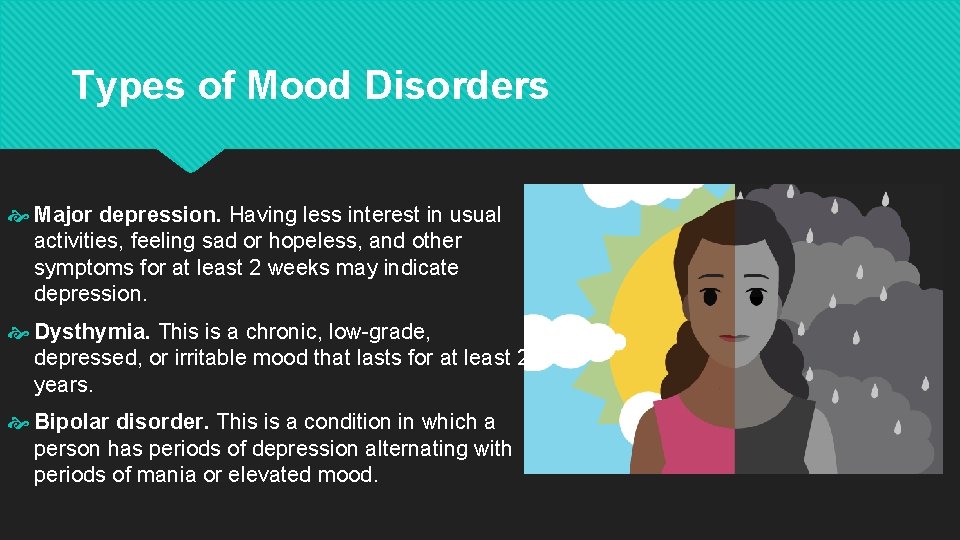 Types of Mood Disorders

Major depression. Having less interest in usual activities, feeling sad or hopeless, and other symptoms for at least 2 weeks may indicate depression.

Dysthymia. This is a chronic, low-grade, depressed, or irritable mood that lasts for at least 2 years.

Bipolar disorder. This is a condition in which a person has periods of depression alternating with periods of mania or elevated mood.